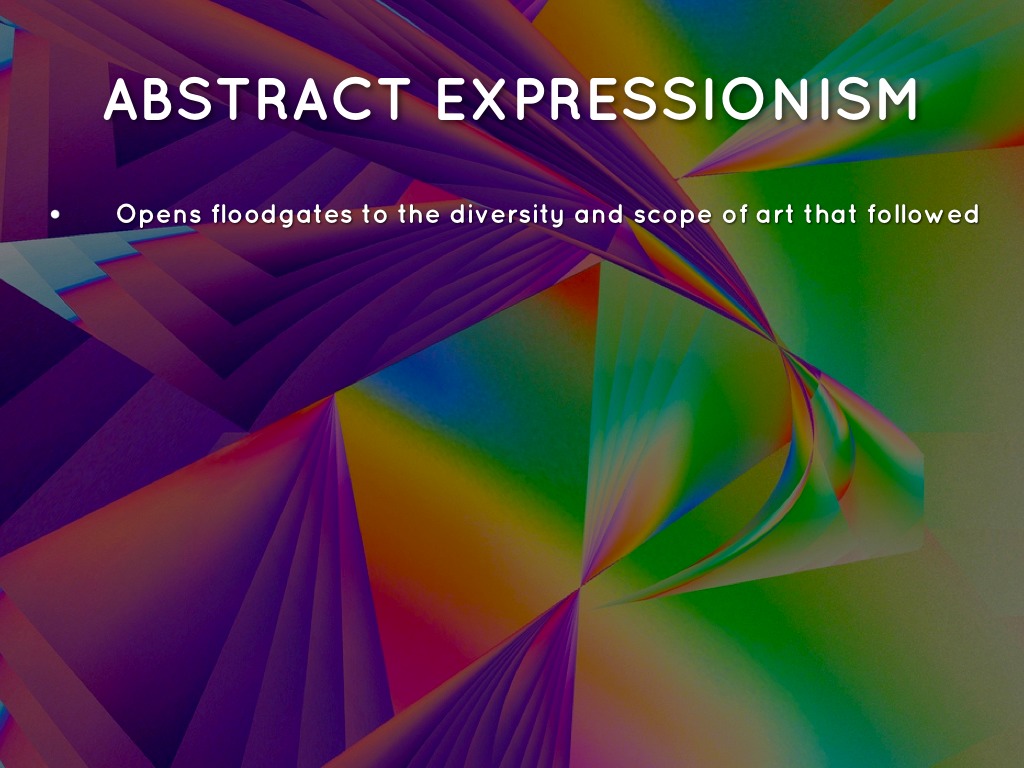 ABSTRACT EXPRESSIONISM

• Opens floodgates to the diversity and scope of art that followed